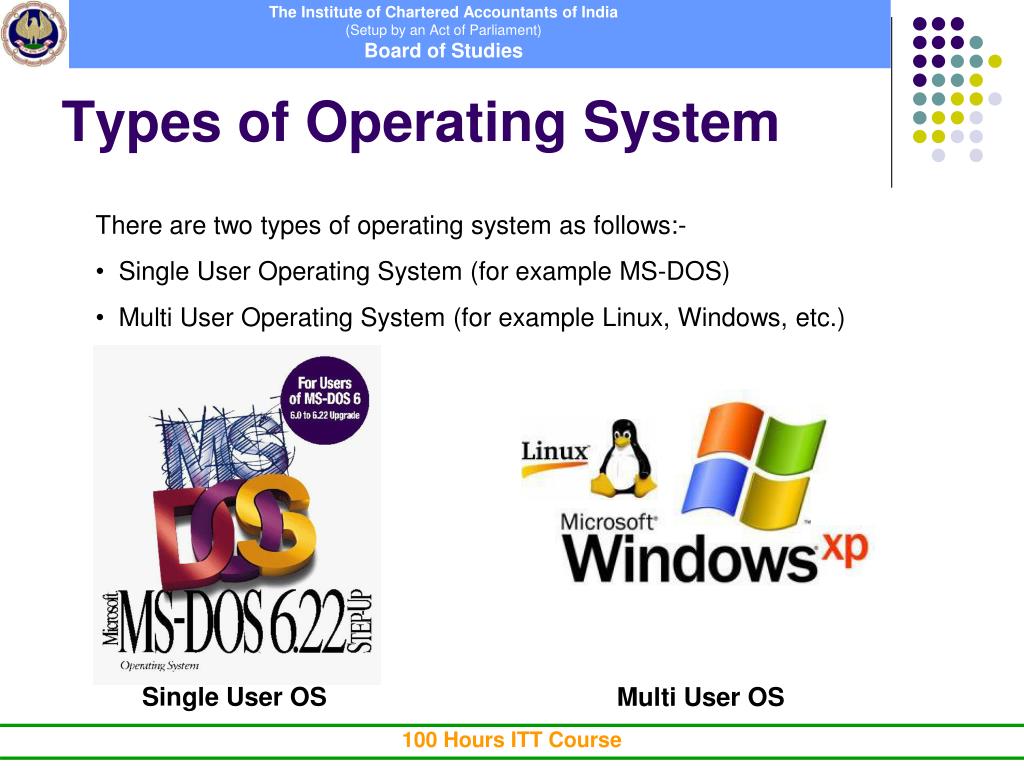 The Institute of Chartered Accountants of India
(Setup by an Act of Parliament)
Board of Studies

Types of Operating System

There are two types of operating system as follows:-

• Single User Operating System (for example MS-DOS)
• Multi User Operating System (for example Linux, Windows, etc.)

For Users of MS-DOS 6
6.0 to 6.22 Upgrade

MS DOS

Microsoft MS-DOS 6.22 STEP-UP
Operating System

Linux

Microsoft Windows xp

Single User OS

Multi User OS

100 Hours ITT Course